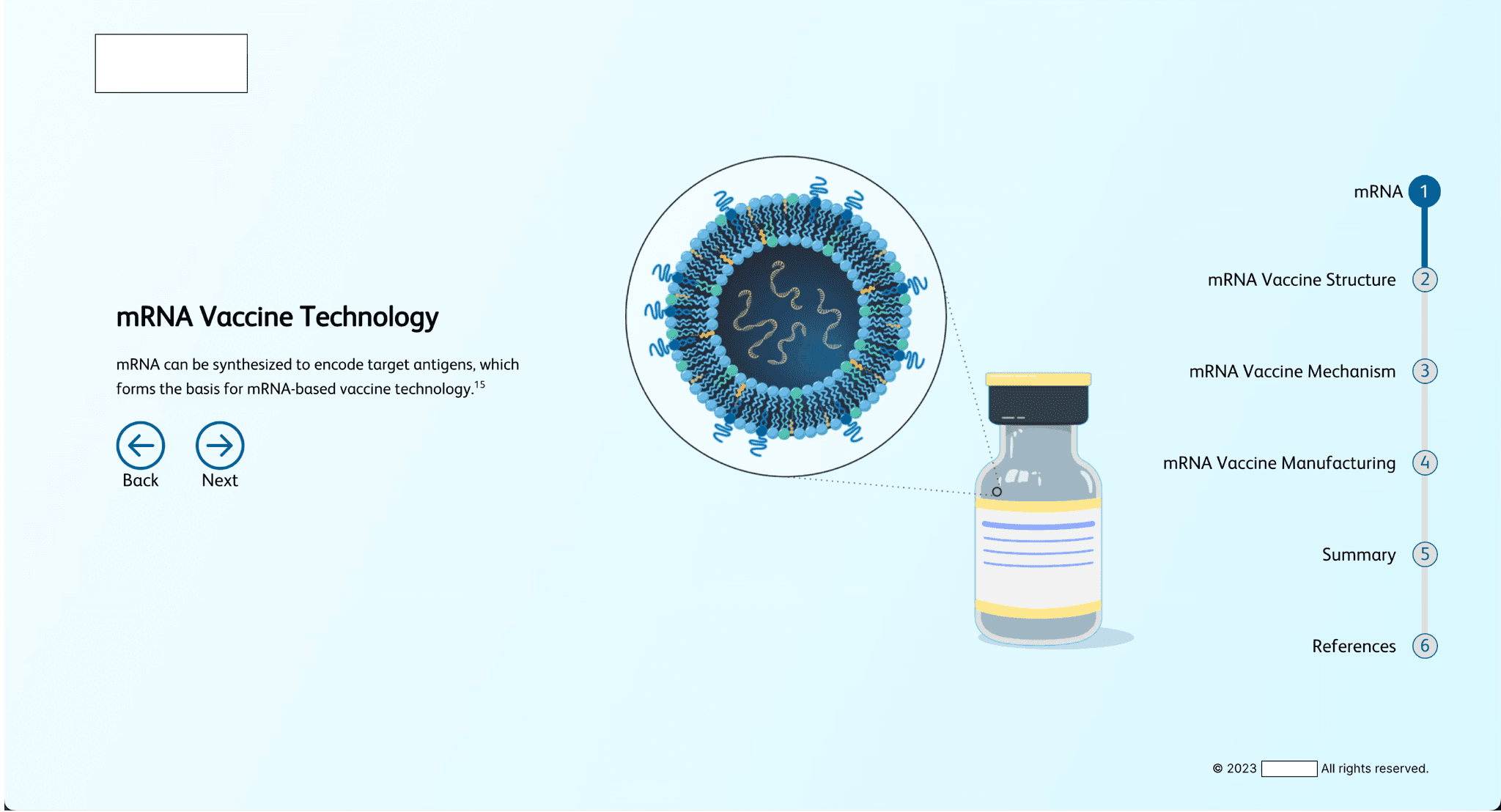 mRNA Vaccine Technology

mRNA can be synthesized to encode target antigens, which forms the basis for mRNA-based vaccine technology.$^{15}$

Back

Next

mRNA 1

mRNA Vaccine Structure 2

mRNA Vaccine Mechanism 3

mRNA Vaccine Manufacturing 4

Summary 5

References 6

© 2023 All rights reserved.